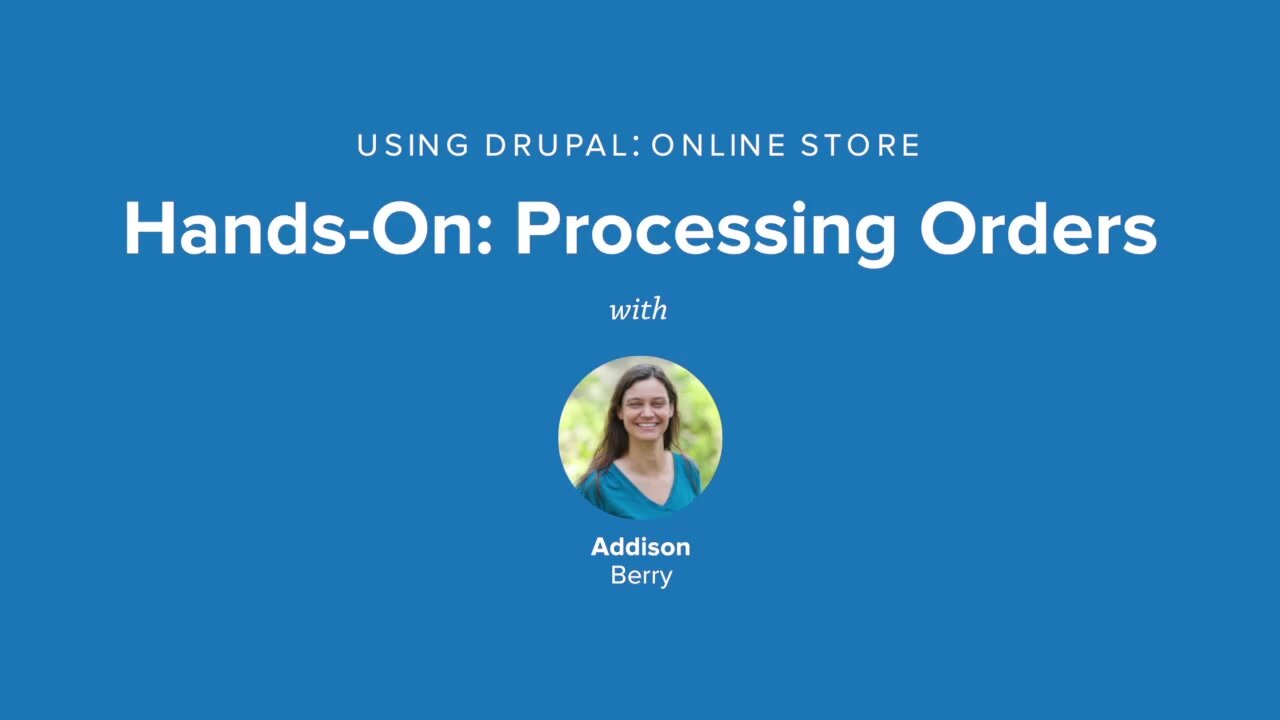 USING DRUPAL: ONLINE STORE

Hands-On: Processing Orders

with

Addison
Berry